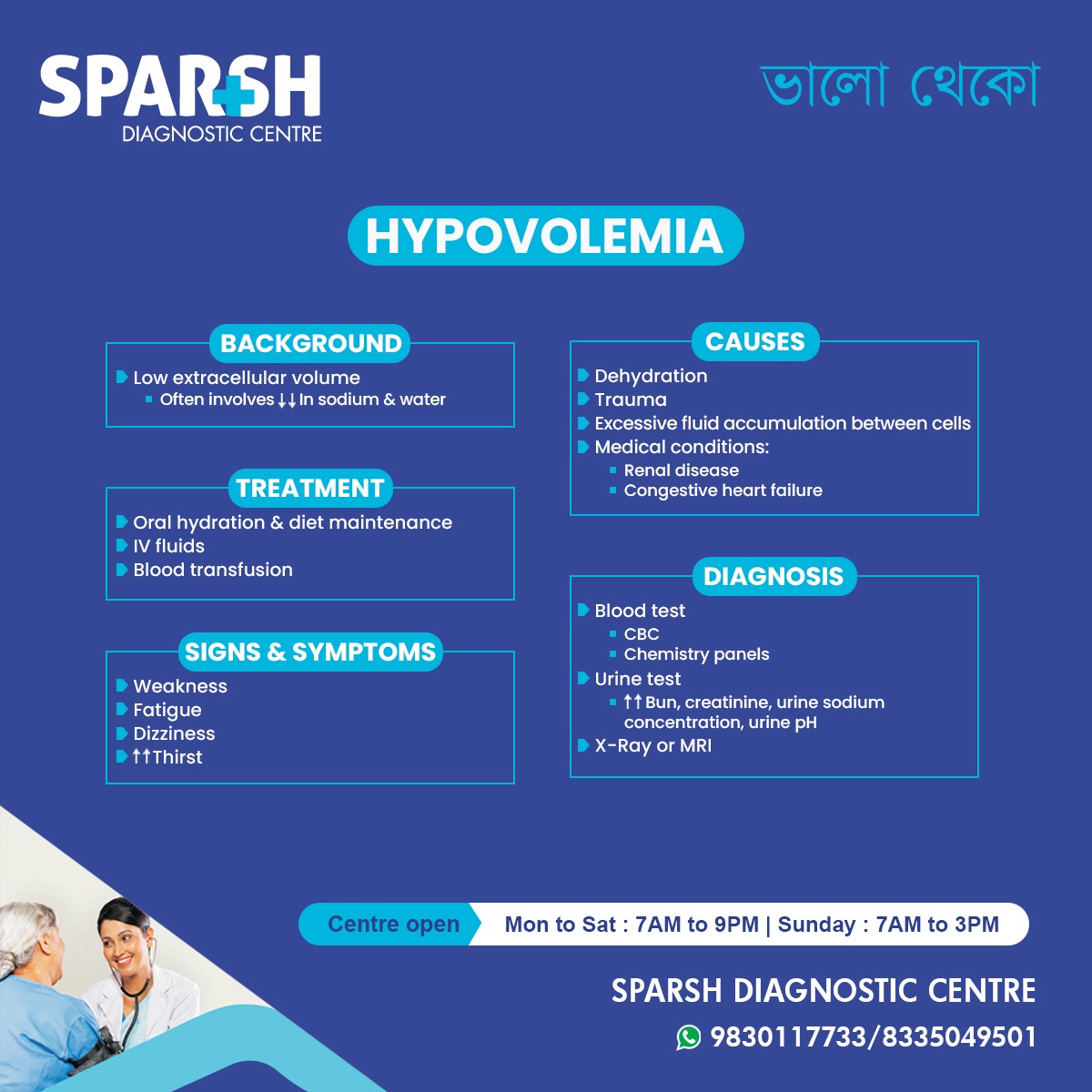 SPARSH
DIAGNOSTIC CENTRE

ভালো থেকো

HYPOVOLEMIA

BACKGROUND
Low extracellular volume
Often involves ↓↓ In sodium & water

TREATMENT
Oral hydration & diet maintenance
IV fluids
Blood transfusion

SIGNS & SYMPTOMS
Weakness
Fatigue
Dizziness
↑↑Thirst

CAUSES
Dehydration
Trauma
Excessive fluid accumulation between cells
Medical conditions:
Renal disease
Congestive heart failure

DIAGNOSIS
Blood test
CBC
Chemistry panels
Urine test
↑↑ Bun, creatinine, urine sodium concentration, urine pH
X-Ray or MRI

Centre open
Mon to Sat : 7AM to 9PM | Sunday : 7AM to 3PM

SPARSH DIAGNOSTIC CENTRE
9830117733/8335049501